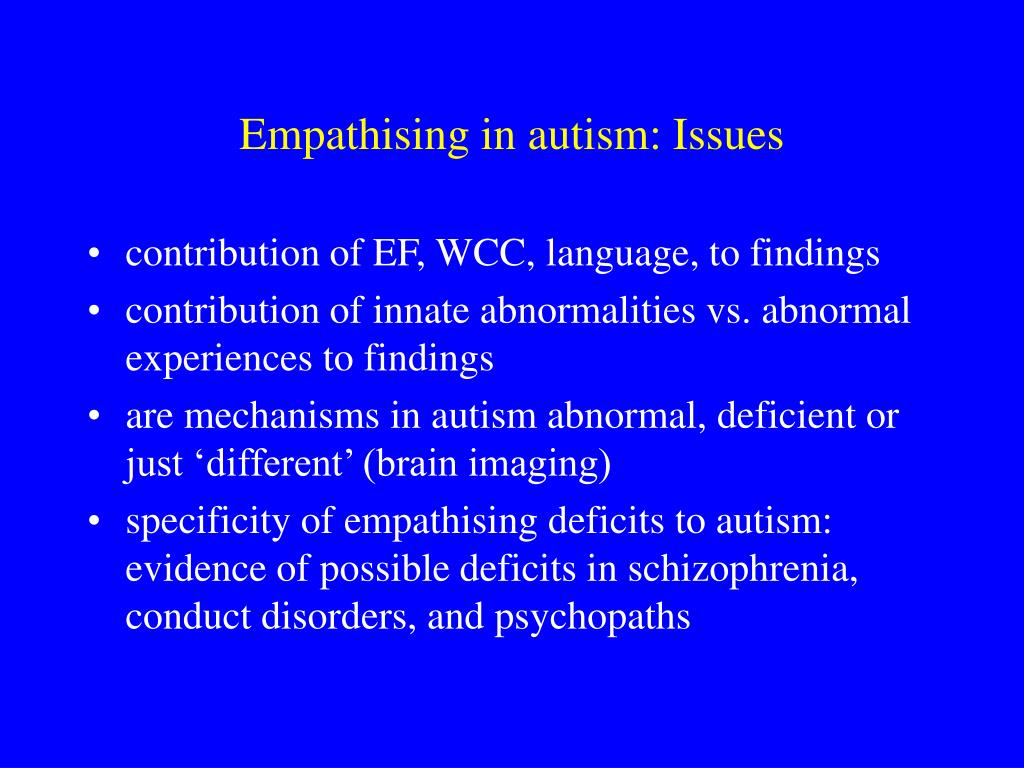 Empathising in autism: Issues

• contribution of EF, WCC, language, to findings
• contribution of innate abnormalities vs. abnormal experiences to findings
• are mechanisms in autism abnormal, deficient or just ‘different’ (brain imaging)
• specificity of empathising deficits to autism: evidence of possible deficits in schizophrenia, conduct disorders, and psychopaths